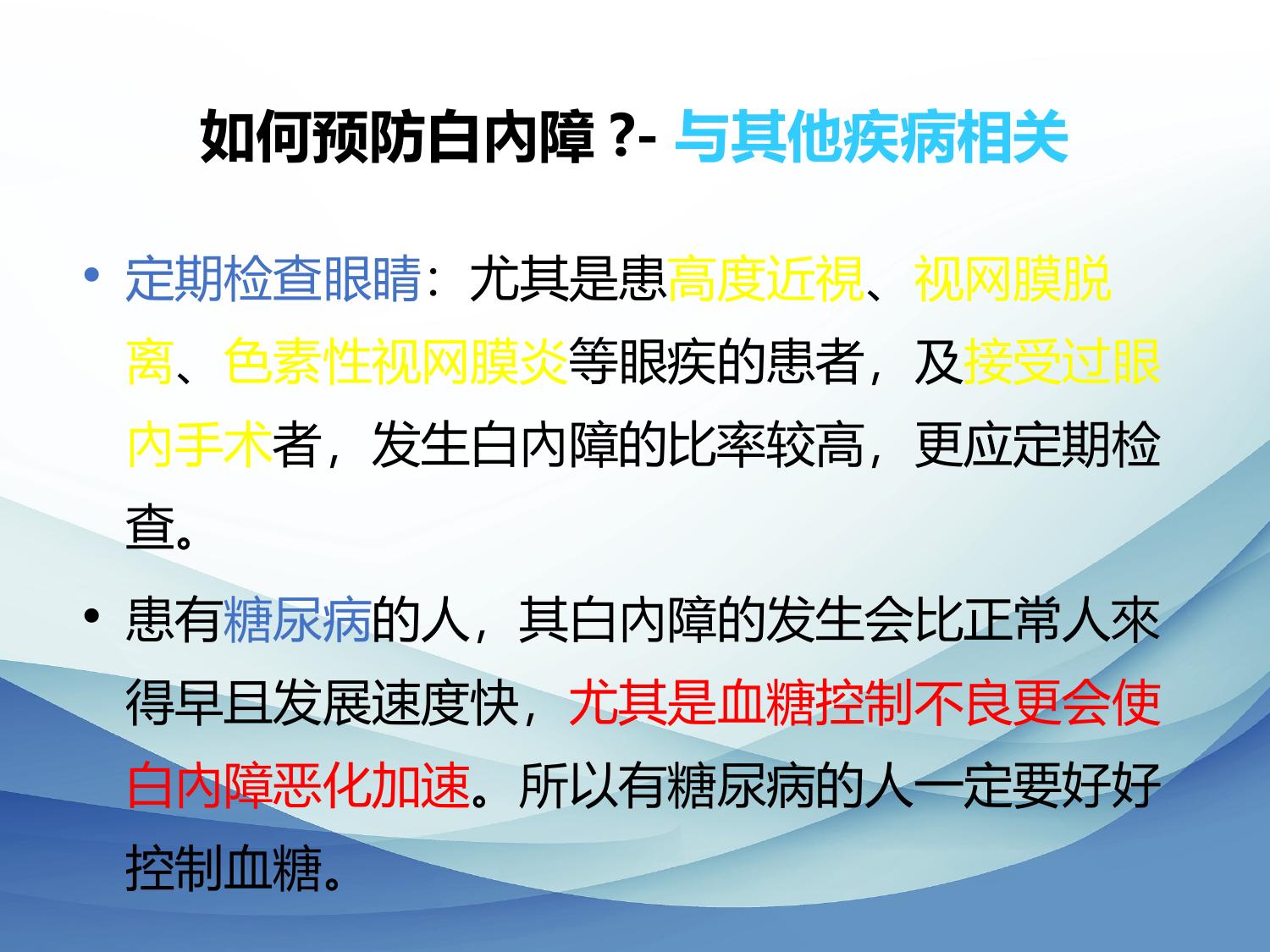 如何预防白内障？- 与其他疾病相关

• 定期检查眼睛：尤其是患高度近視、视网膜脱离、色素性视网膜炎等眼疾的患者，及接受过眼内手术者，发生白内障的比率较高，更应定期检查。

• 患有糖尿病的人，其白内障的发生会比正常人來得早且发展速度快，尤其是血糖控制不良更会使白内障恶化加速。所以有糖尿病的人一定要好好控制血糖。